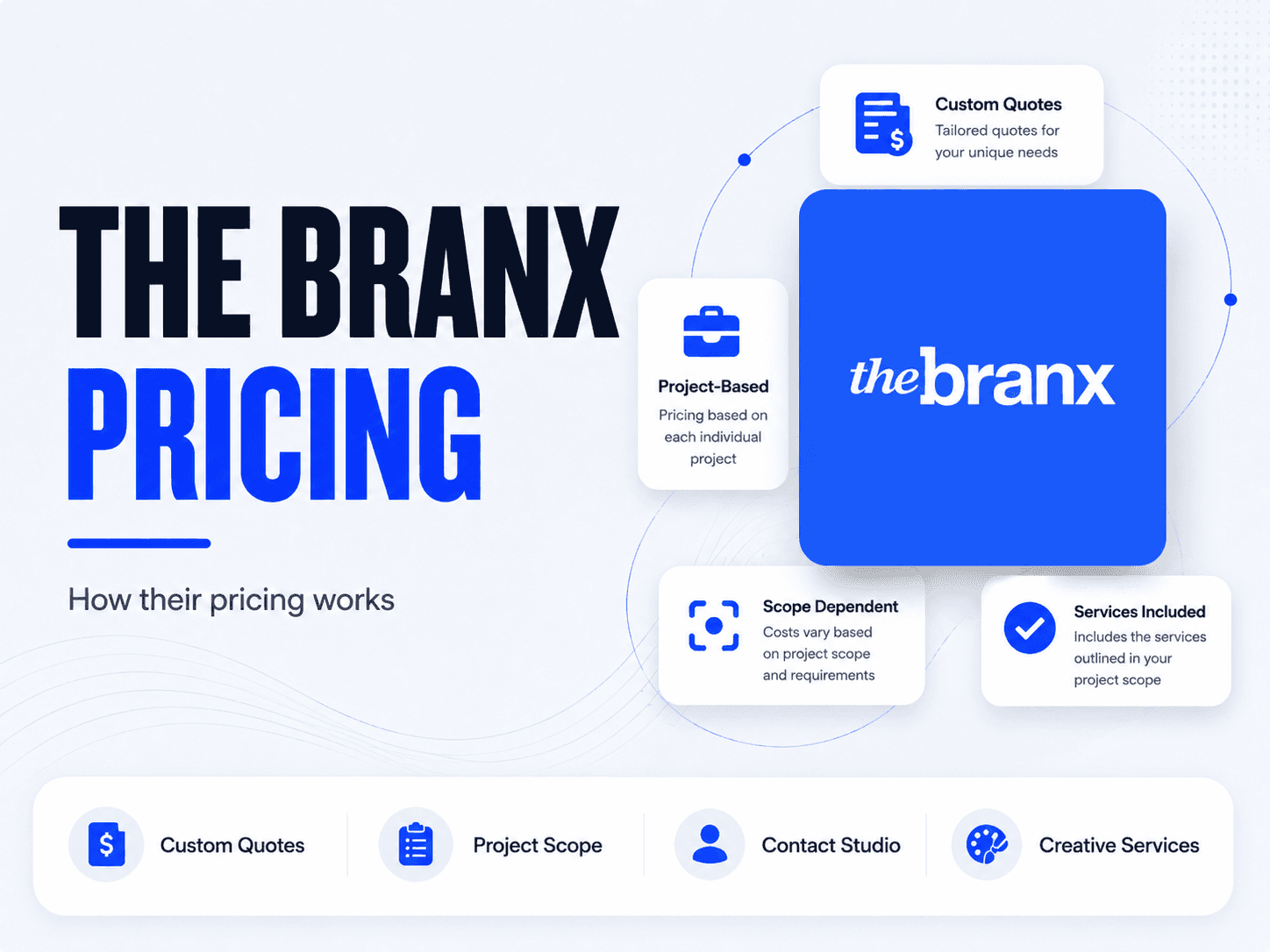 THE BRANX
PRICING

How their pricing works

Custom Quotes
Tailored quotes for your unique needs

Project-Based
Pricing based on each individual project

thebranx

Scope Dependent
Costs vary based on project scope and requirements

Services Included
Includes the services outlined in your project scope

Custom Quotes

Project Scope

Contact Studio

Creative Services